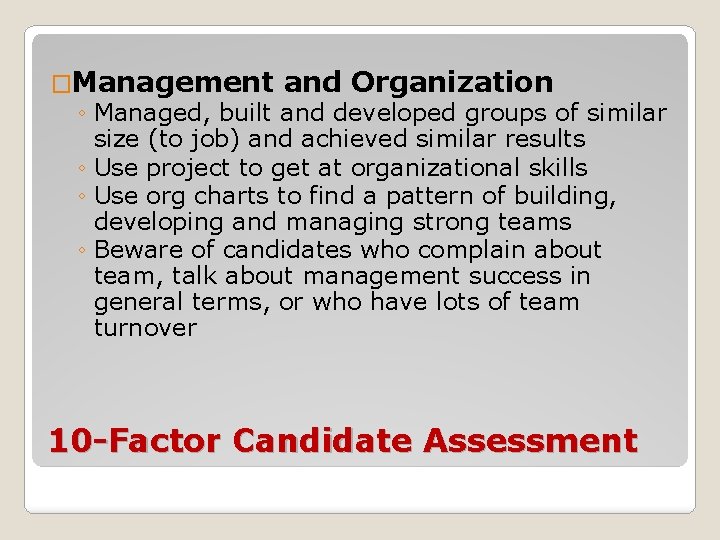 □Management and Organization
◦ Managed, built and developed groups of similar size (to job) and achieved similar results
◦ Use project to get at organizational skills
◦ Use org charts to find a pattern of building, developing and managing strong teams
◦ Beware of candidates who complain about team, talk about management success in general terms, or who have lots of team turnover

10-Factor Candidate Assessment